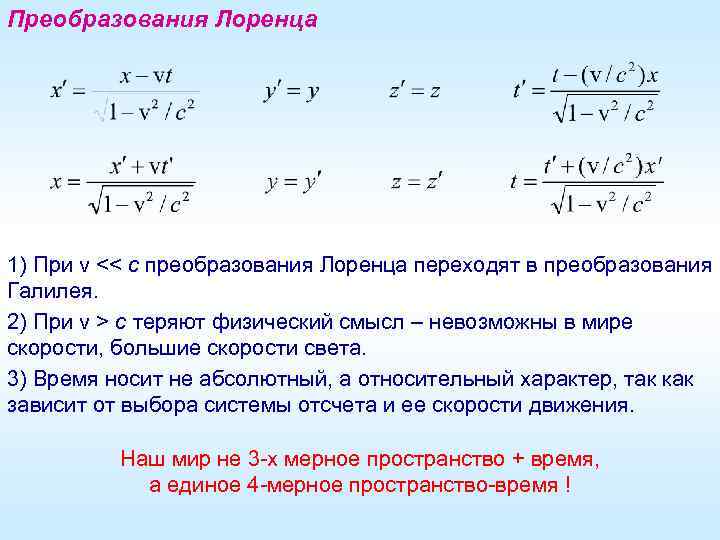 Преобразования Лоренца

$x' = \frac{x - vt}{\sqrt{1 - v^2/c^2}}$ $y' = y$ $z' = z$ $t' = \frac{t - (v/c^2)x}{\sqrt{1 - v^2/c^2}}$

$x = \frac{x' + vt'}{\sqrt{1 - v^2/c^2}}$ $y = y'$ $z = z'$ $t = \frac{t' + (v/c^2)x'}{\sqrt{1 - v^2/c^2}}$

1) При v << c преобразования Лоренца переходят в преобразования Галилея.

2) При v > c теряют физический смысл – невозможны в мире скорости, большие скорости света.

3) Время носит не абсолютный, а относительный характер, так как зависит от выбора системы отсчета и ее скорости движения.

Наш мир не 3-х мерное пространство + время, а единое 4-мерное пространство-время !